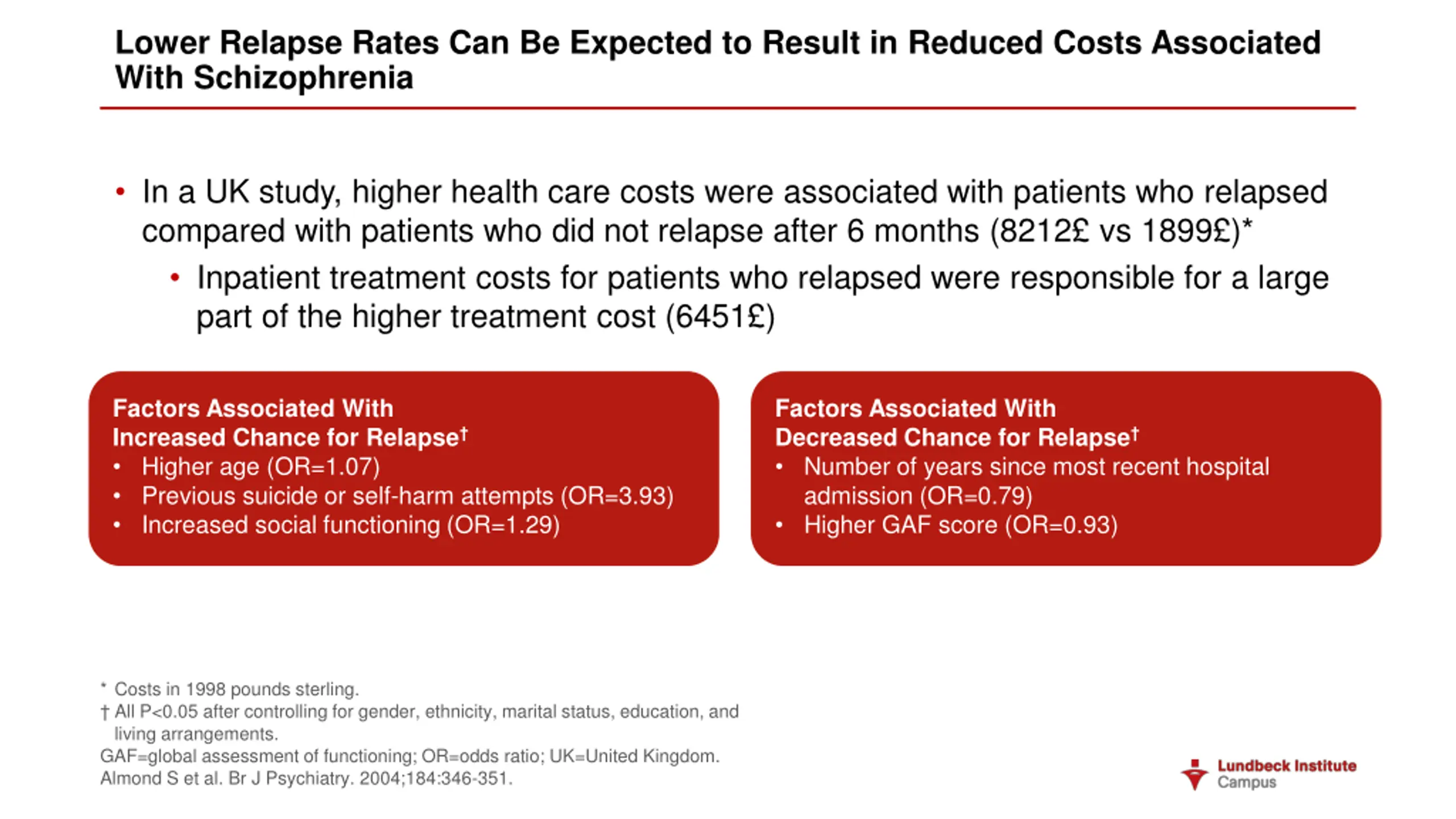 Lower Relapse Rates Can Be Expected to Result in Reduced Costs Associated With Schizophrenia

• In a UK study, higher health care costs were associated with patients who relapsed compared with patients who did not relapse after 6 months (8212£ vs 1899£)*
  • Inpatient treatment costs for patients who relapsed were responsible for a large part of the higher treatment cost (6451£)

Factors Associated With Increased Chance for Relapse†
• Higher age (OR=1.07)
• Previous suicide or self-harm attempts (OR=3.93)
• Increased social functioning (OR=1.29)

Factors Associated With Decreased Chance for Relapse†
• Number of years since most recent hospital admission (OR=0.79)
• Higher GAF score (OR=0.93)

* Costs in 1998 pounds sterling.
† All P<0.05 after controlling for gender, ethnicity, marital status, education, and living arrangements.
GAF=global assessment of functioning; OR=odds ratio; UK=United Kingdom.
Almond S et al. Br J Psychiatry. 2004;184:346-351.

Lundbeck Institute Campus